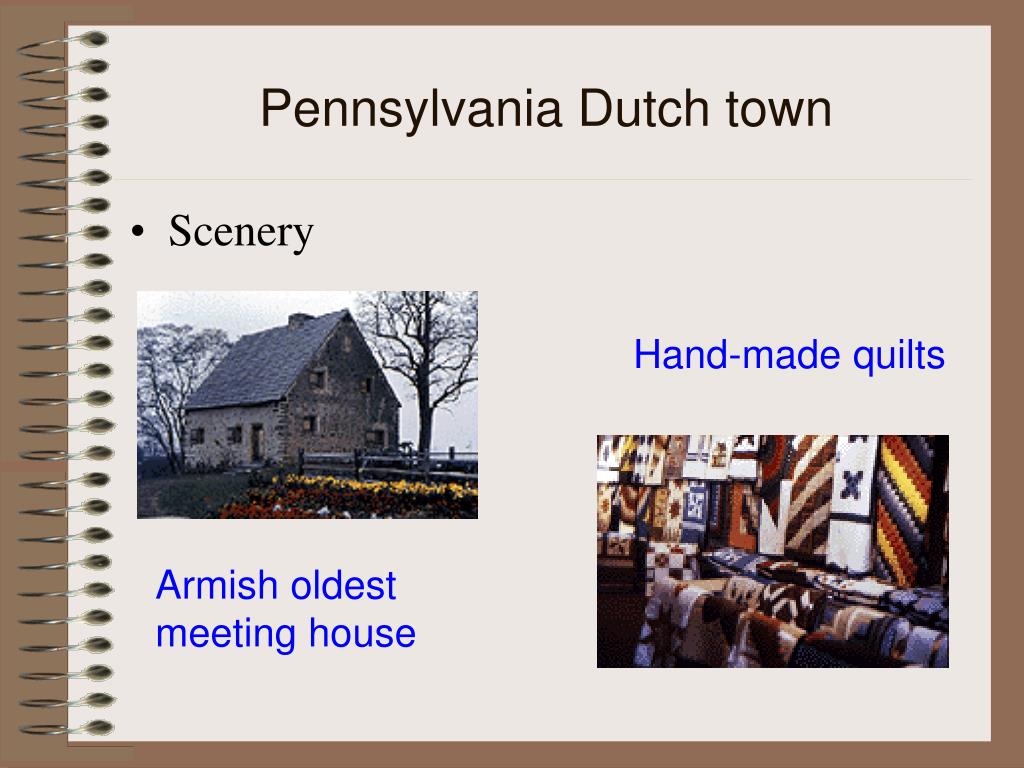 Pennsylvania Dutch town

• Scenery

Hand-made quilts

Armish oldest meeting house